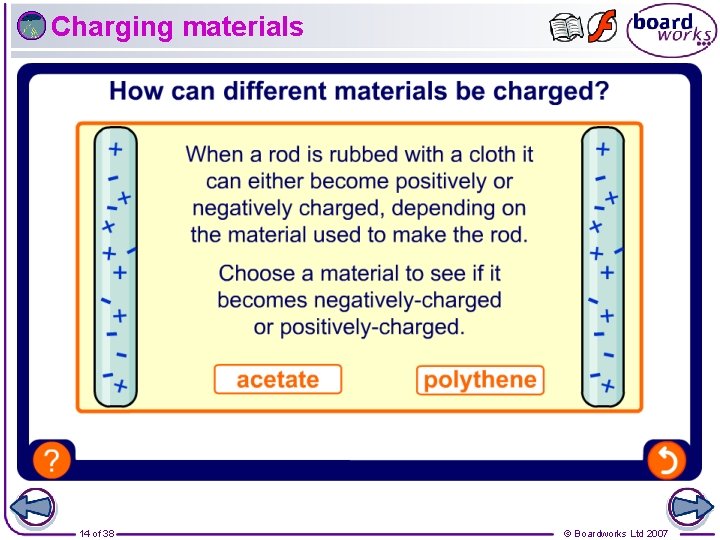 Charging materials

board works

How can different materials be charged?

When a rod is rubbed with a cloth it can either become positively or negatively charged, depending on the material used to make the rod.

Choose a material to see if it becomes negatively-charged or positively-charged.

acetate

polythene

?

14 of 38

© Boardworks Ltd 2007